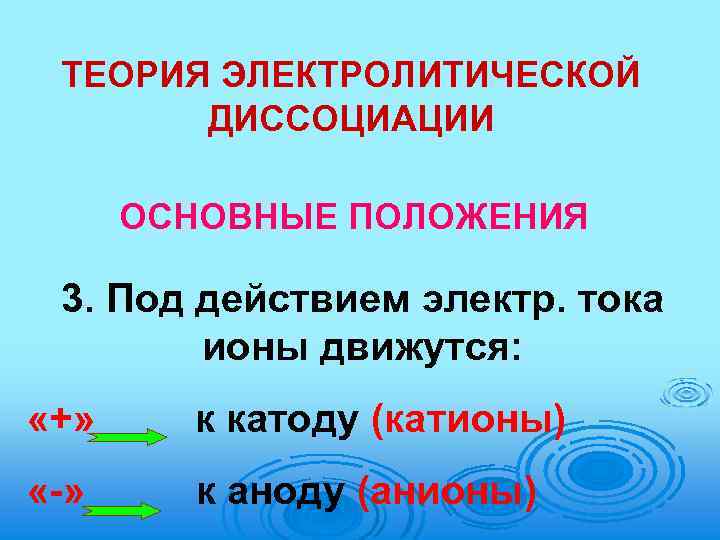 ТЕОРИЯ ЭЛЕКТРОЛИТИЧЕСКОЙ ДИССОЦИАЦИИ

ОСНОВНЫЕ ПОЛОЖЕНИЯ

3. Под действием электр. тока ионы движутся:

«+» к катоду (катионы)

«-» к аноду (анионы)